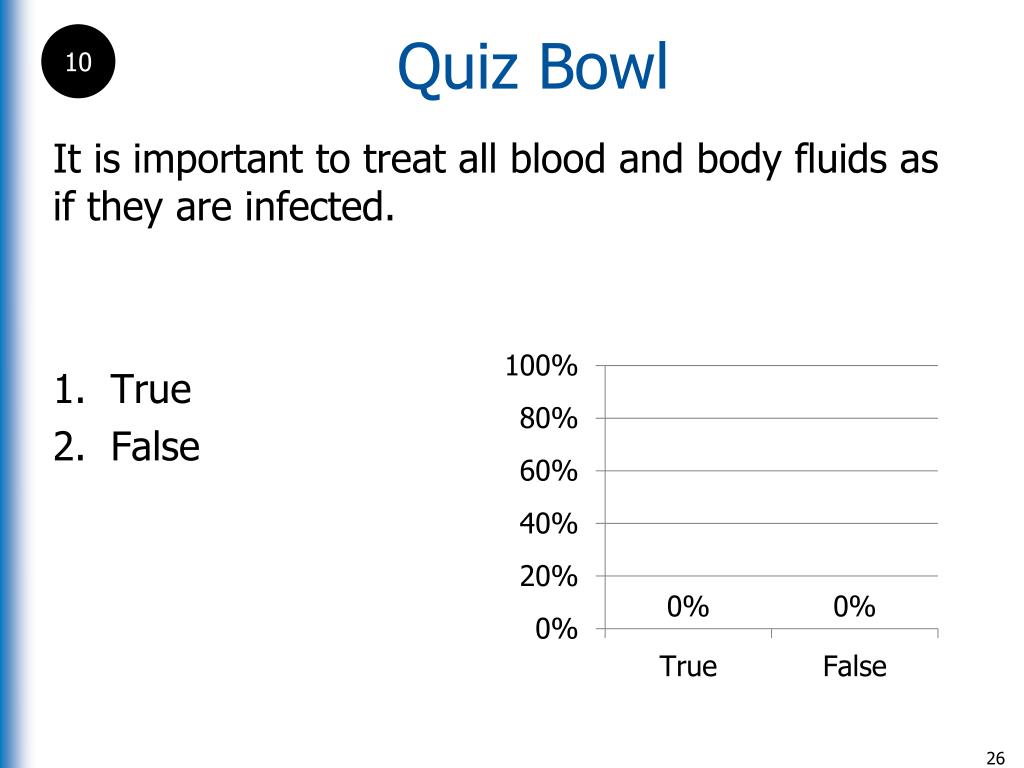 10

Quiz Bowl

It is important to treat all blood and body fluids as if they are infected.

1. True
2. False

100%
80%
60%
40%
20%
0%
0%
0%
True
False

26